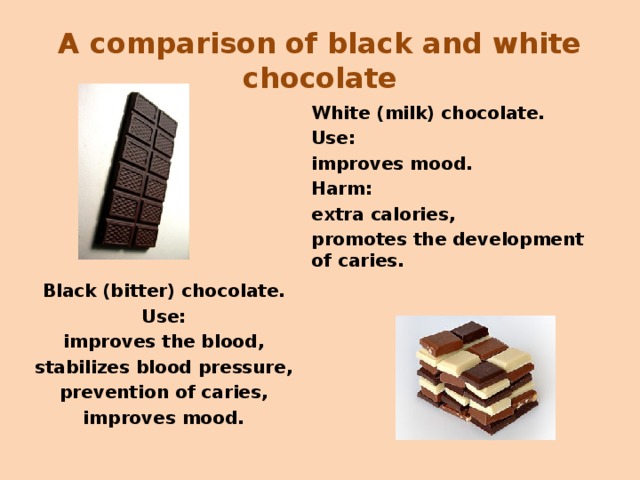 A comparison of black and white chocolate

White (milk) chocolate.
Use:
improves mood.
Harm:
extra calories,
promotes the development of caries.

Black (bitter) chocolate.
Use:
improves the blood,
stabilizes blood pressure,
prevention of caries,
improves mood.